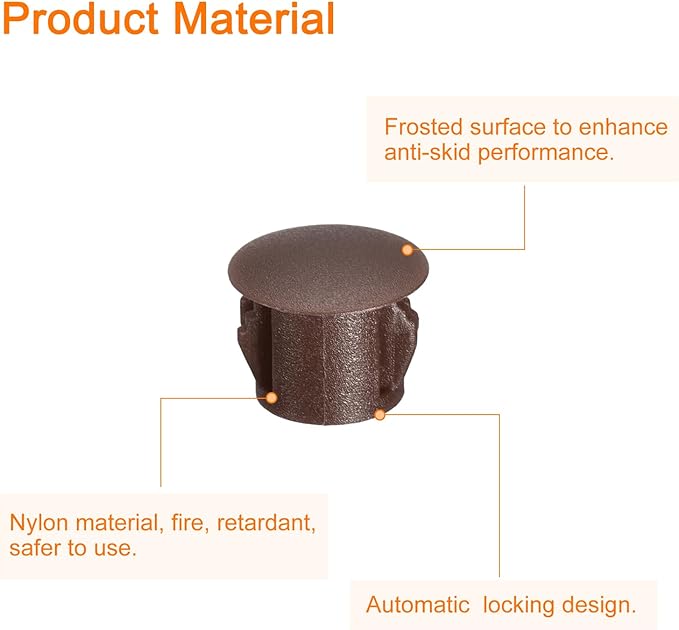 Product Material

Frosted surface to enhance anti-skid performance.

Nylon material, fire, retardant, safer to use.

Automatic locking design.